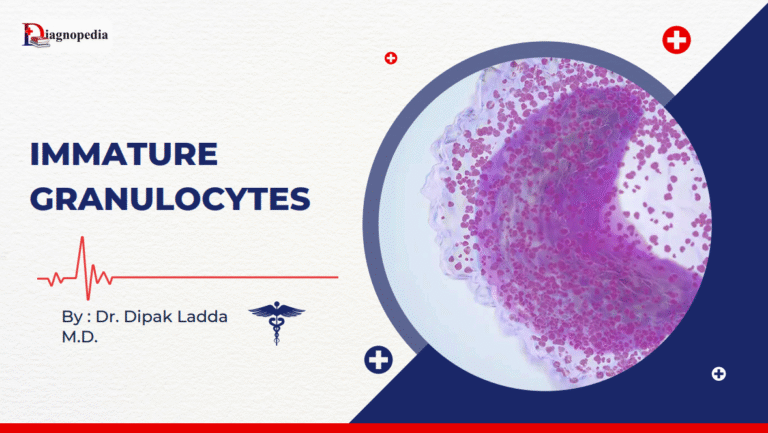 Diagnopedia

IMMATURE GRANULOCYTES

By : Dr. Dipak Ladda M.D.